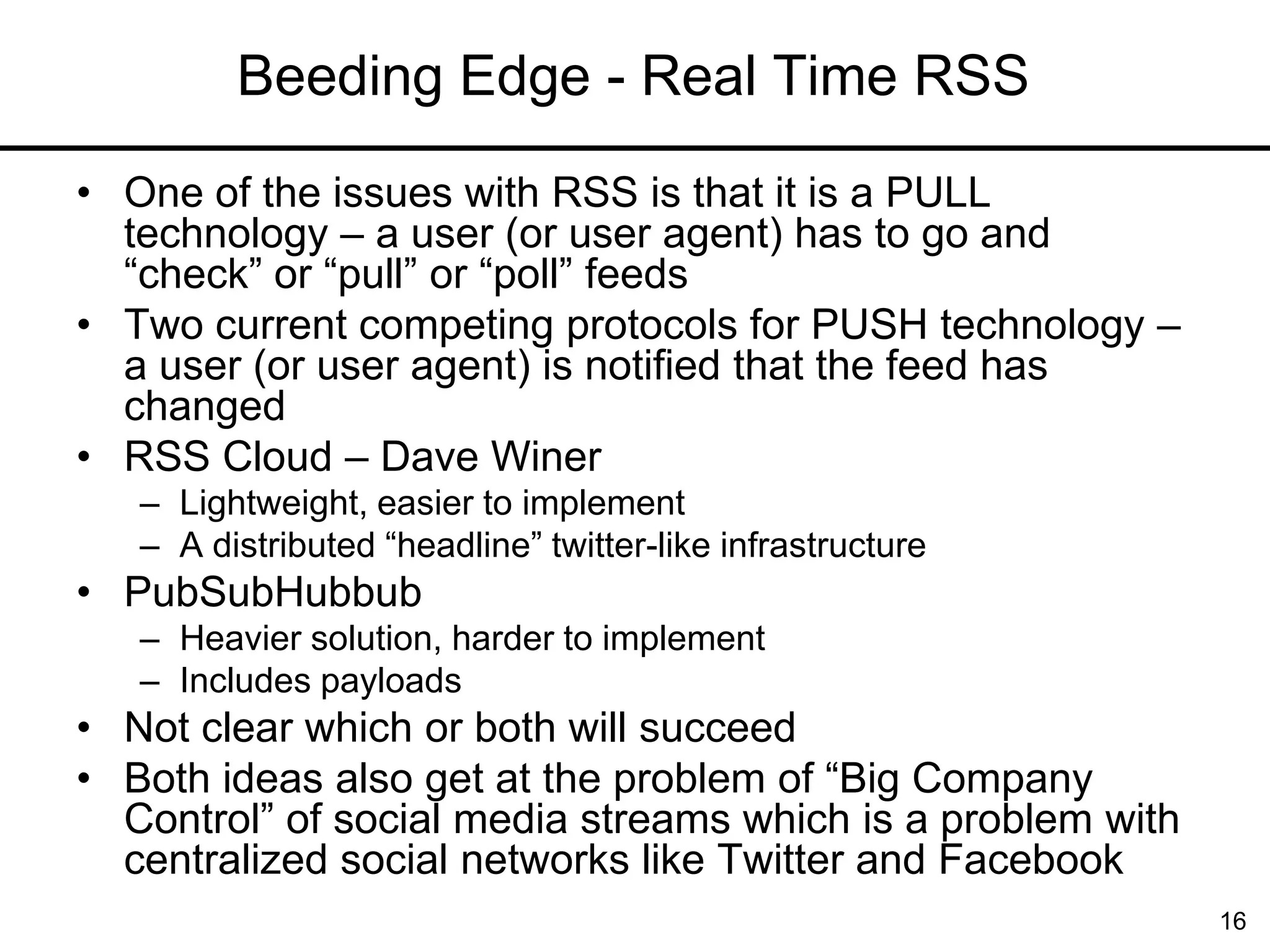 Beeding Edge - Real Time RSS

• One of the issues with RSS is that it is a PULL technology – a user (or user agent) has to go and “check” or “pull” or “poll” feeds
• Two current competing protocols for PUSH technology – a user (or user agent) is notified that the feed has changed
• RSS Cloud – Dave Winer
  – Lightweight, easier to implement
  – A distributed “headline” twitter-like infrastructure
• PubSubHubbub
  – Heavier solution, harder to implement
  – Includes payloads
• Not clear which or both will succeed
• Both ideas also get at the problem of “Big Company Control” of social media streams which is a problem with centralized social networks like Twitter and Facebook

16